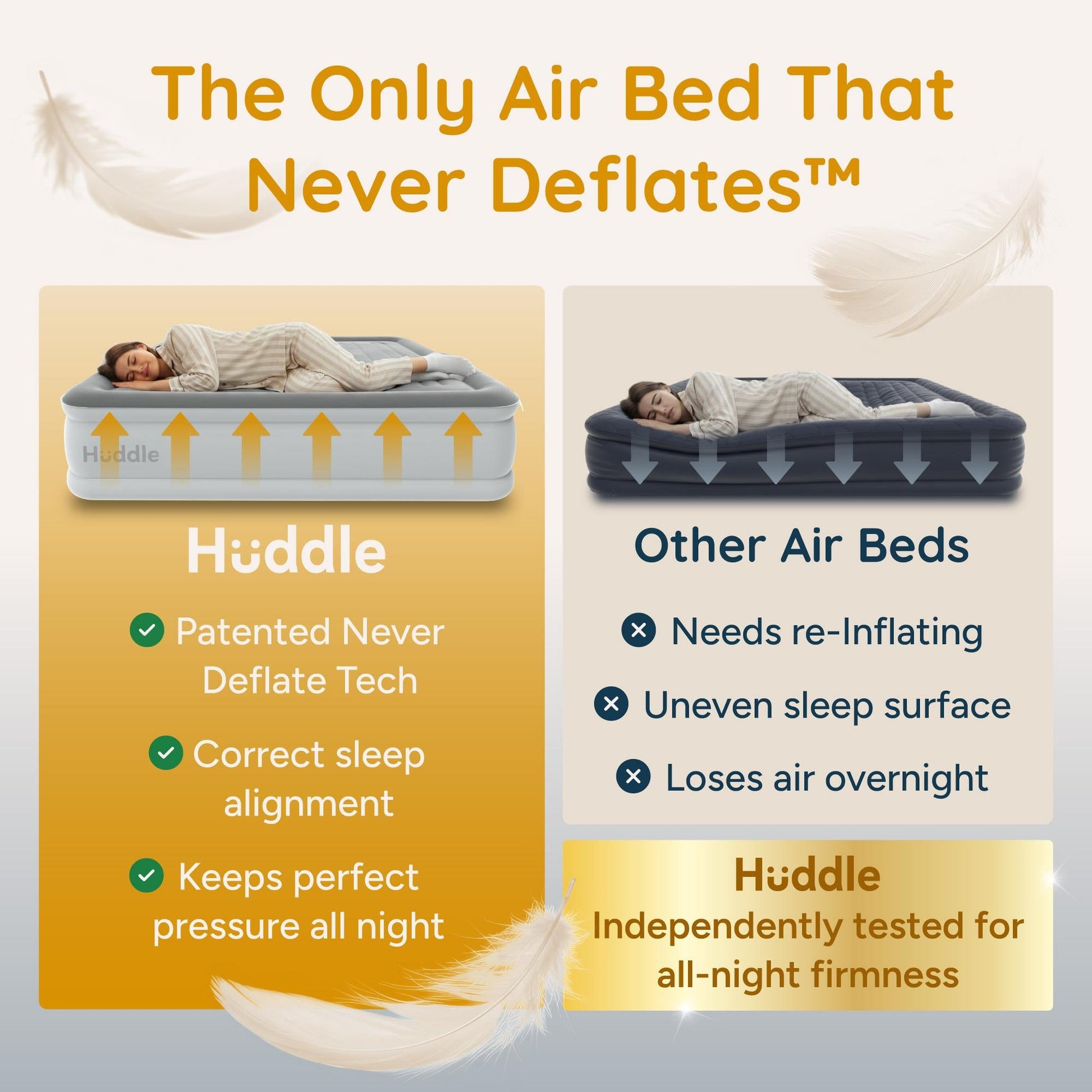 The Only Air Bed That Never Deflates™

Huddle

Huddle

Patented Never Deflate Tech

Correct sleep alignment

Keeps perfect pressure all night

Other Air Beds

Needs re-Inflating

Uneven sleep surface

Loses air overnight

Huddle
Independently tested for all-night firmness